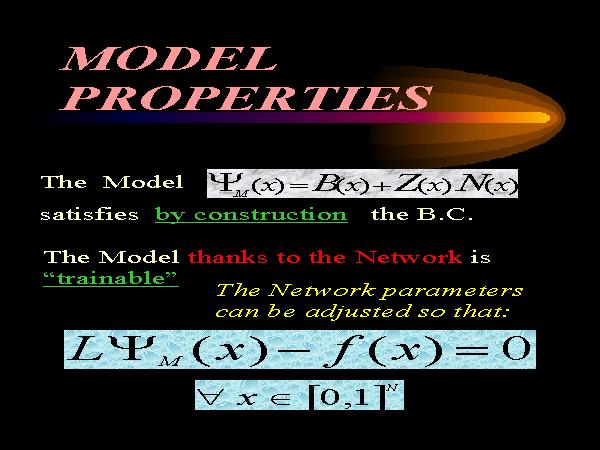 MODEL PROPERTIES

The Model $\Psi_M(x) = B(x) + Z(x)N(x)$ satisfies by construction the B.C.

The Model thanks to the Network is "trainable"

The Network parameters can be adjusted so that:

$L\Psi_M(x) - f(x) = 0$

$\forall x \in [0,1]^N$